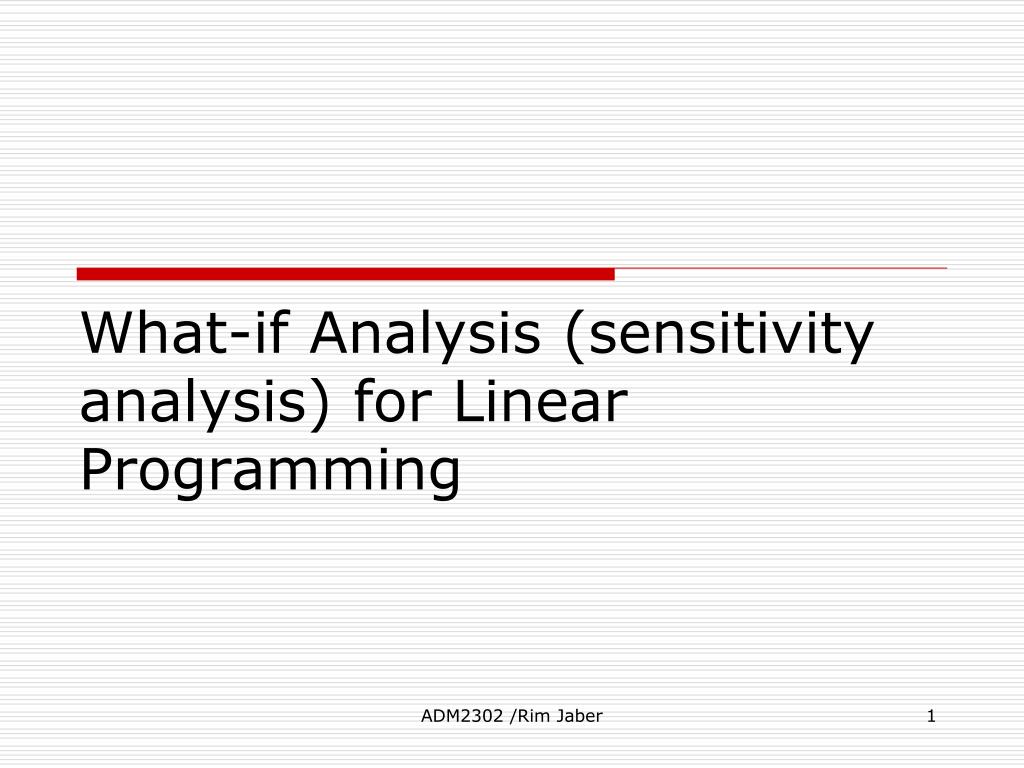 What-if Analysis (sensitivity analysis) for Linear Programming

ADM2302 /Rim Jaber

1